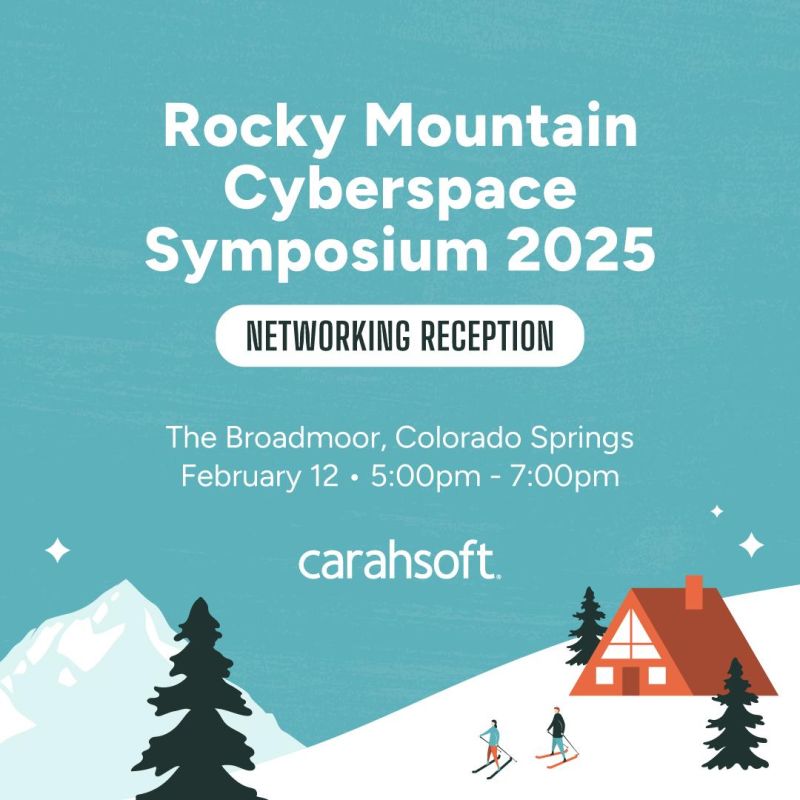 Rocky Mountain Cyberspace Symposium 2025

NETWORKING RECEPTION

The Broadmoor, Colorado Springs
February 12 • 5:00pm - 7:00pm

carahsoft.